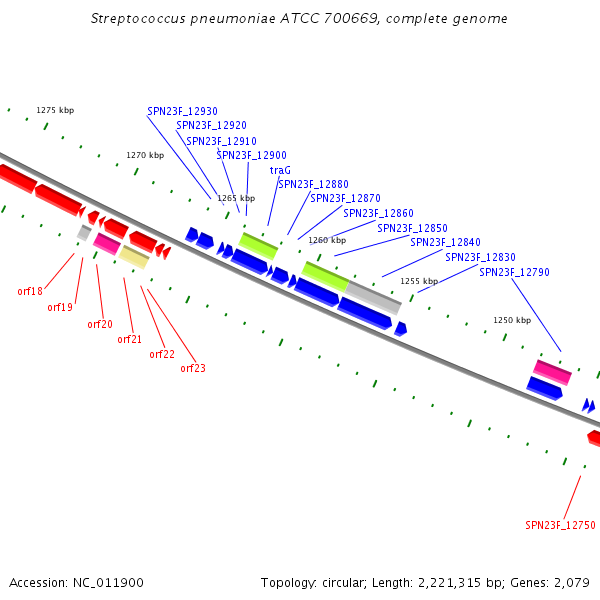 Streptococcus pneumoniae ATCC 700669, complete genome

1275 kbp
1270 kbp
1265 kbp
1260 kbp
1255 kbp
1250 kbp

SPN23F_12930
SPN23F_12920
SPN23F_12910
SPN23F_12900
traG
SPN23F_12880
SPN23F_12870
SPN23F_12860
SPN23F_12850
SPN23F_12840
SPN23F_12830
SPN23F_12790

orf18
orf19
orf20
orf21
orf22
orf23

SPN23F_12750

Accession: NC_011900

Topology: circular; Length: 2,221,315 bp; Genes: 2,079